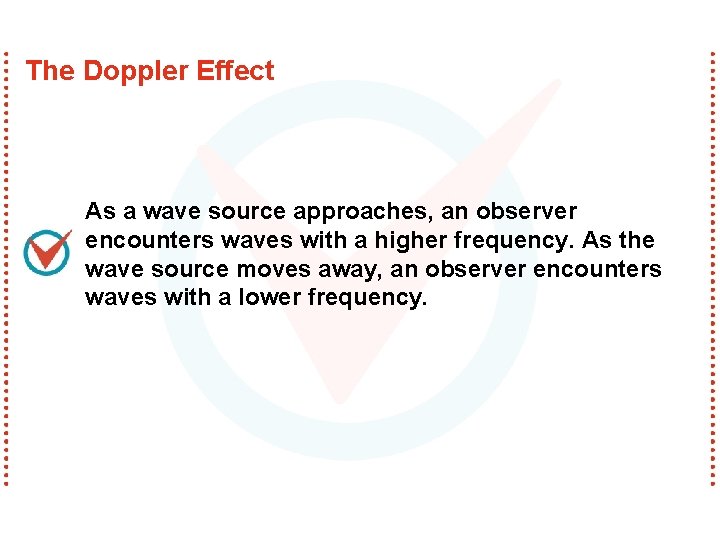 The Doppler Effect

As a wave source approaches, an observer encounters waves with a higher frequency. As the wave source moves away, an observer encounters waves with a lower frequency.